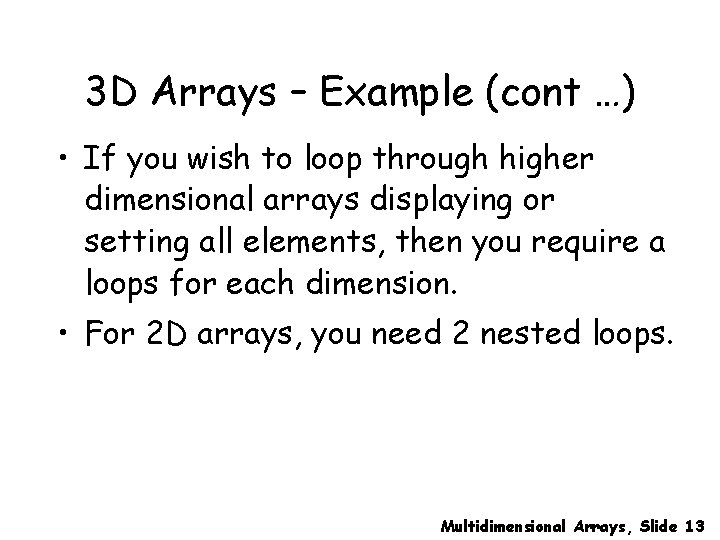 3D Arrays – Example (cont …)

• If you wish to loop through higher dimensional arrays displaying or setting all elements, then you require a loops for each dimension.

• For 2D arrays, you need 2 nested loops.

Multidimensional Arrays, Slide 13